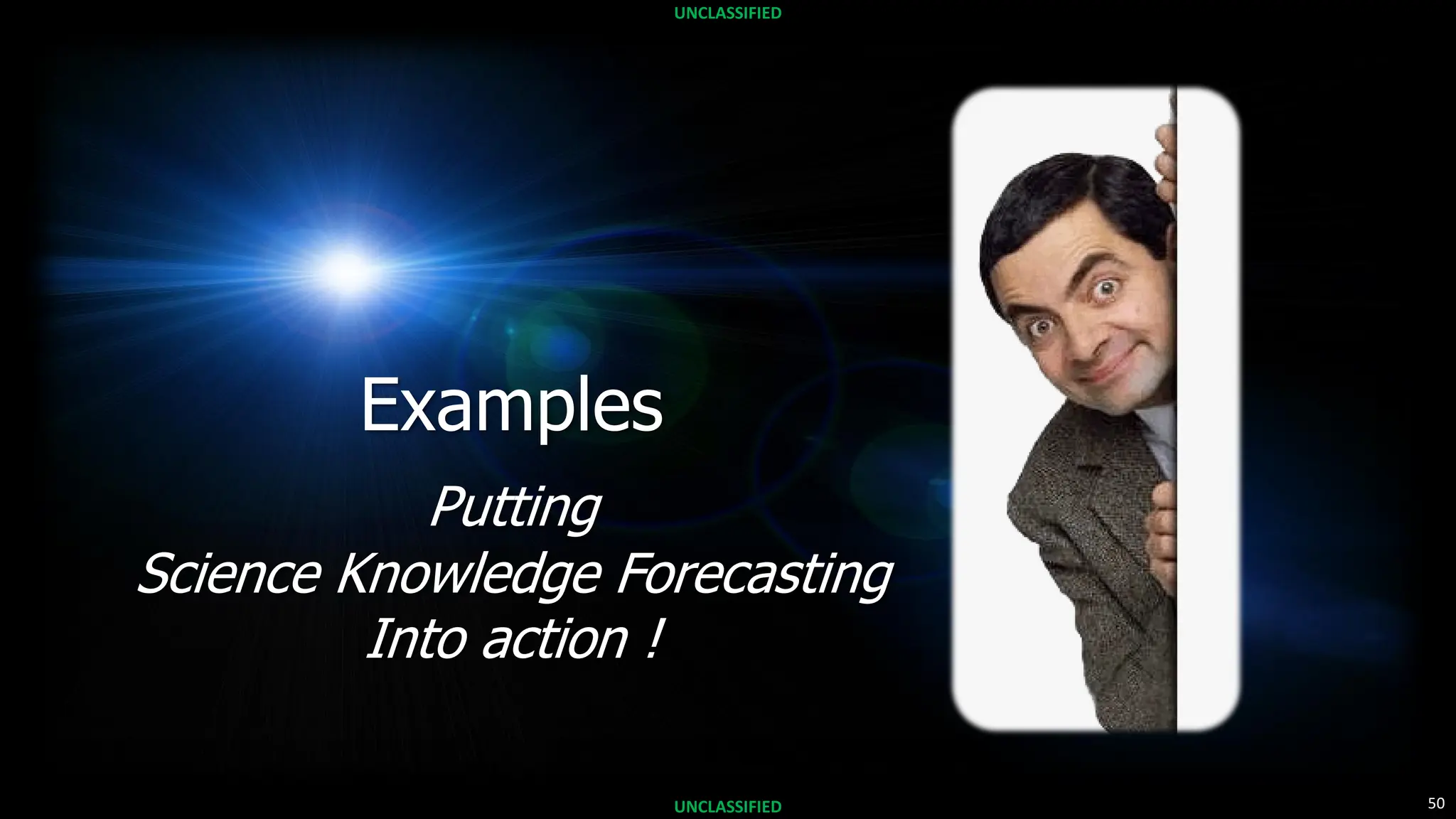 UNCLASSIFIED

Examples

Putting
Science Knowledge Forecasting
Into action !

UNCLASSIFIED

50